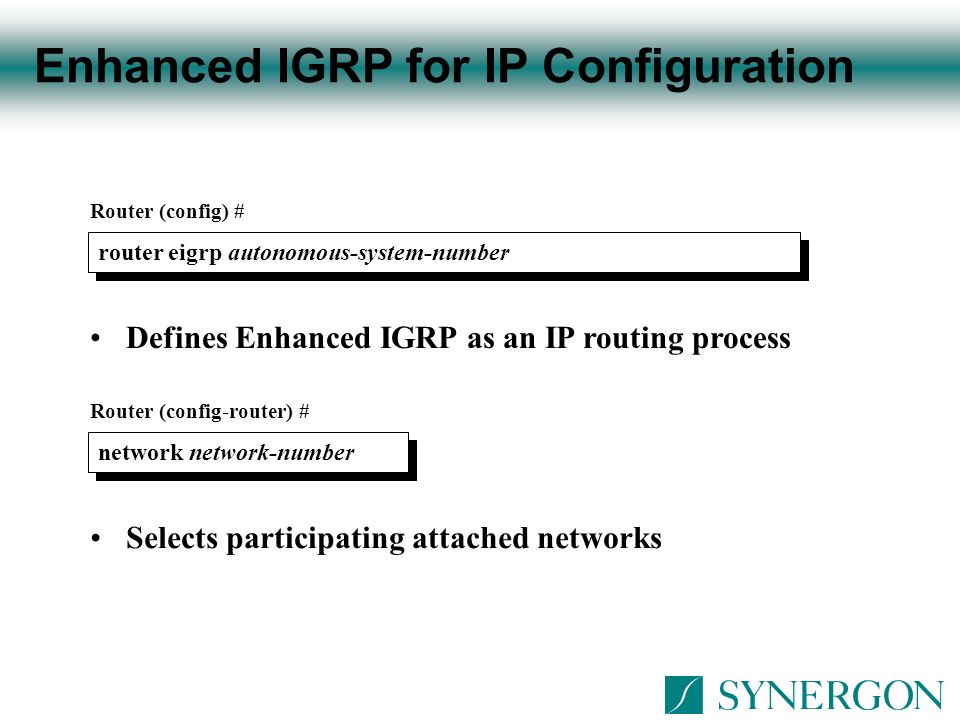 Enhanced IGRP for IP Configuration

Router (config) #

router eigrp autonomous-system-number

• Defines Enhanced IGRP as an IP routing process

Router (config-router) #

network network-number

• Selects participating attached networks

SYNERGON